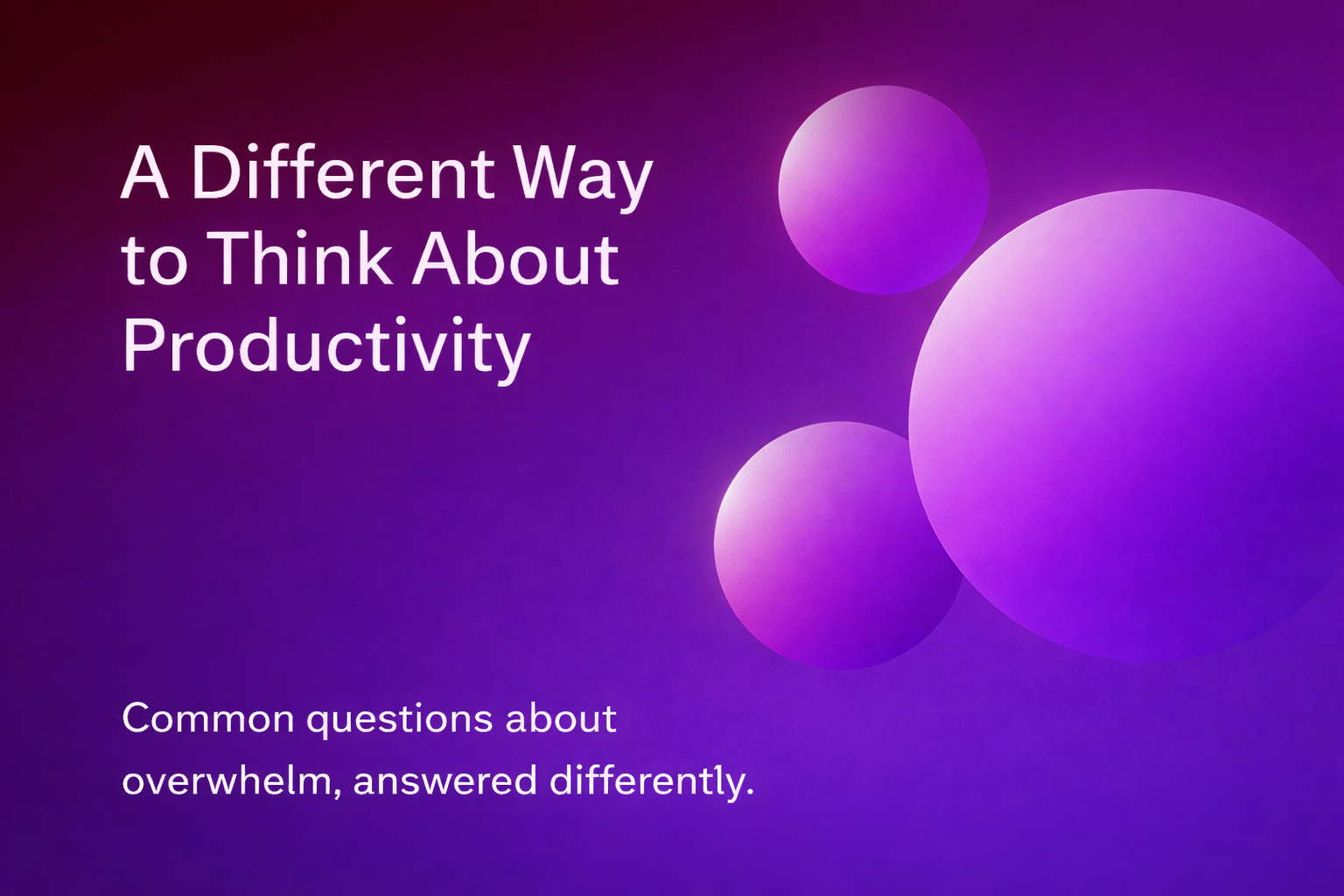 A Different Way to Think About Productivity

Common questions about overwhelm, answered differently.